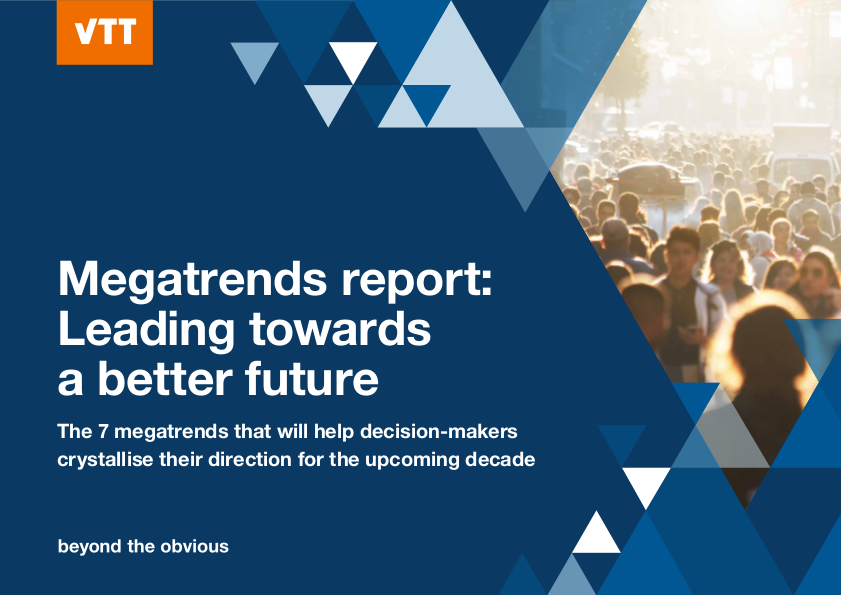 VTT

Megatrends report: Leading towards a better future

The 7 megatrends that will help decision-makers crystallise their direction for the upcoming decade

beyond the obvious